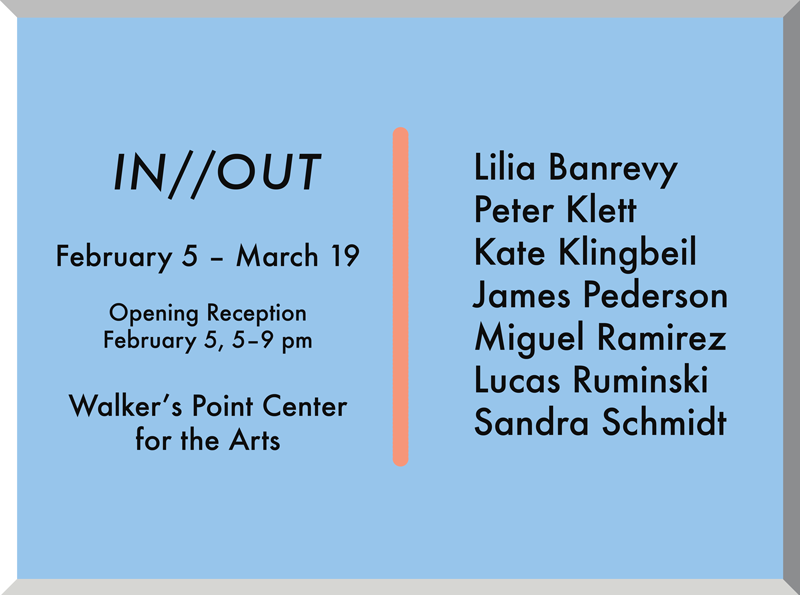 IN//OUT

February 5 – March 19

Opening Reception
February 5, 5–9 pm

Walker's Point Center
for the Arts

Lilia Banrevy
Peter Klett
Kate Klingbeil
James Pederson
Miguel Ramirez
Lucas Ruminski
Sandra Schmidt